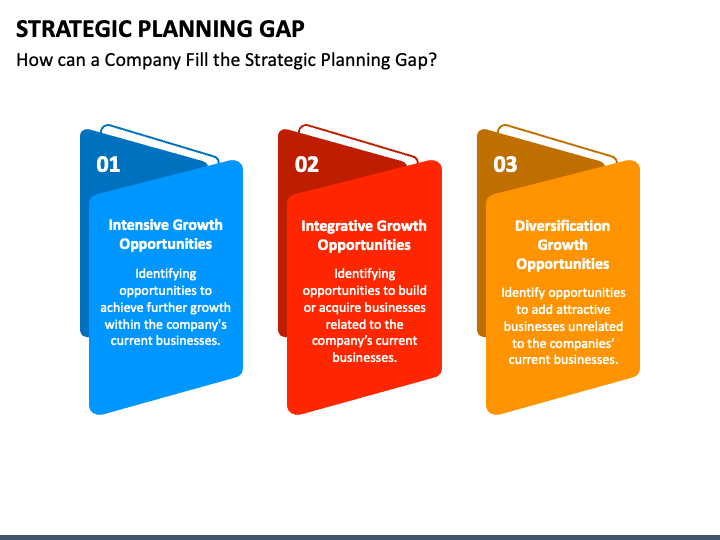 STRATEGIC PLANNING GAP

How can a Company Fill the Strategic Planning Gap?

01

Intensive Growth Opportunities

Identifying opportunities to achieve further growth within the company's current businesses.

02

Integrative Growth Opportunities

Identifying opportunities to build or acquire businesses related to the company's current businesses.

03

Diversification Growth Opportunities

Identify opportunities to add attractive businesses unrelated to the companies' current businesses.